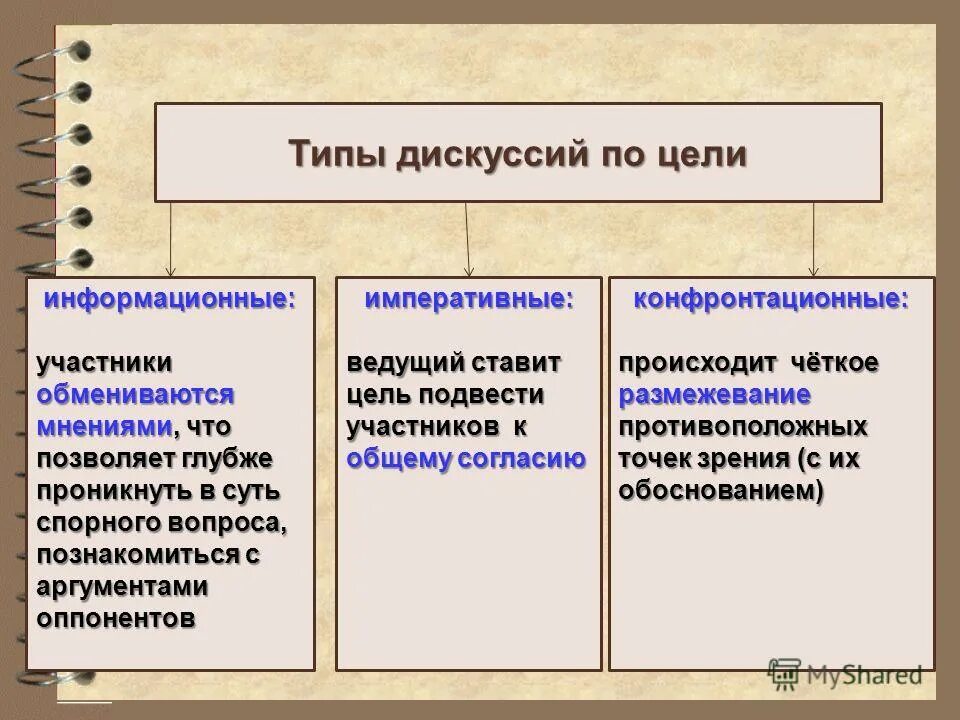 Типы дискуссий по цели

информационные:

участники обмениваются мнениями, что позволяет глубже проникнуть в суть спорного вопроса, познакомиться с аргументами оппонентов

императивные:

ведущий ставит цель подвести участников к общему согласию

конфронтационные:

происходит чёткое размежевание противоположных точек зрения (с их обоснованием)

MyShared